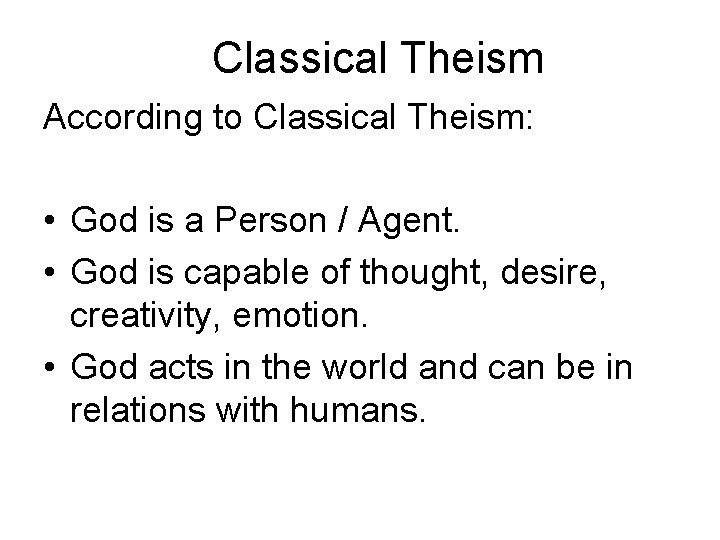 Classical Theism

According to Classical Theism:

• God is a Person / Agent.
• God is capable of thought, desire, creativity, emotion.
• God acts in the world and can be in relations with humans.